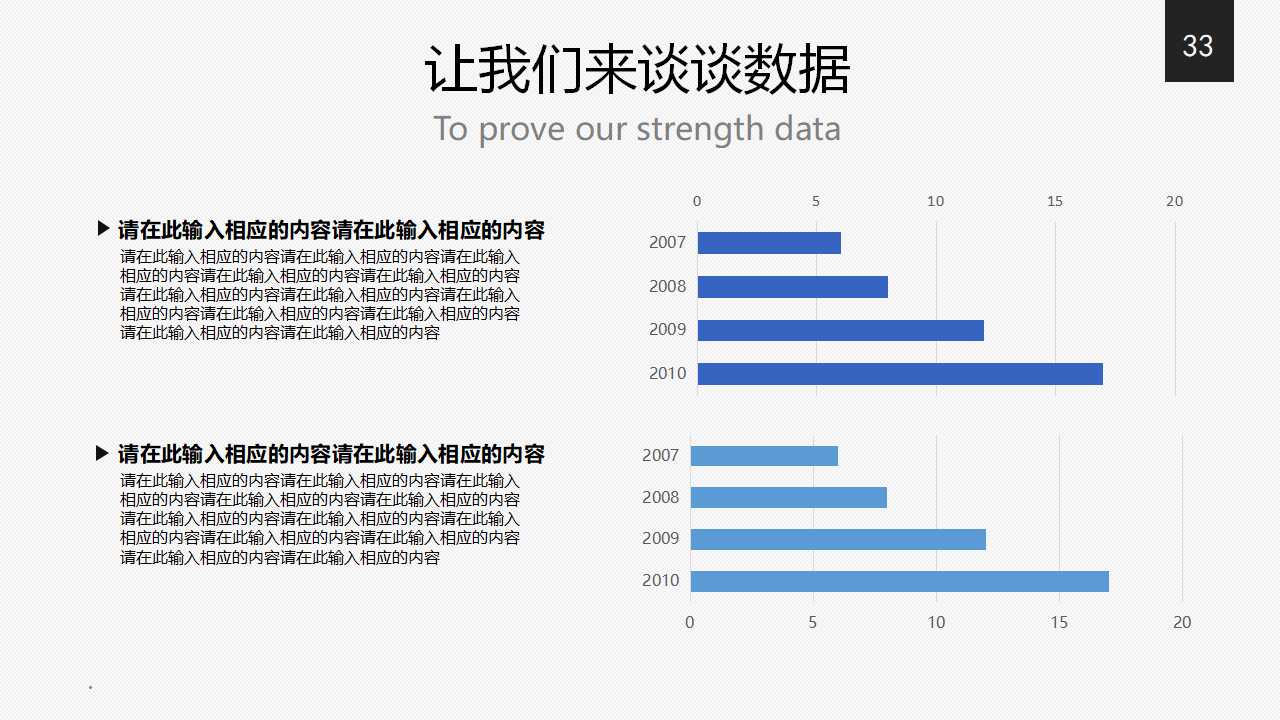 33

让我们来谈谈数据

To prove our strength data

▶ 请在此输入相应的内容请在此输入相应的内容

请在此输入相应的内容请在此输入相应的内容请在此输入相应的内容请在此输入相应的内容请在此输入相应的内容请在此输入相应的内容请在此输入相应的内容请在此输入相应的内容请在此输入相应的内容请在此输入相应的内容请在此输入相应的内容请在此输入相应的内容

0 5 10 15 20

2007
2008
2009
2010

▶ 请在此输入相应的内容请在此输入相应的内容

请在此输入相应的内容请在此输入相应的内容请在此输入相应的内容请在此输入相应的内容请在此输入相应的内容请在此输入相应的内容请在此输入相应的内容请在此输入相应的内容请在此输入相应的内容请在此输入相应的内容请在此输入相应的内容请在此输入相应的内容

2007
2008
2009
2010

0 5 10 15 20